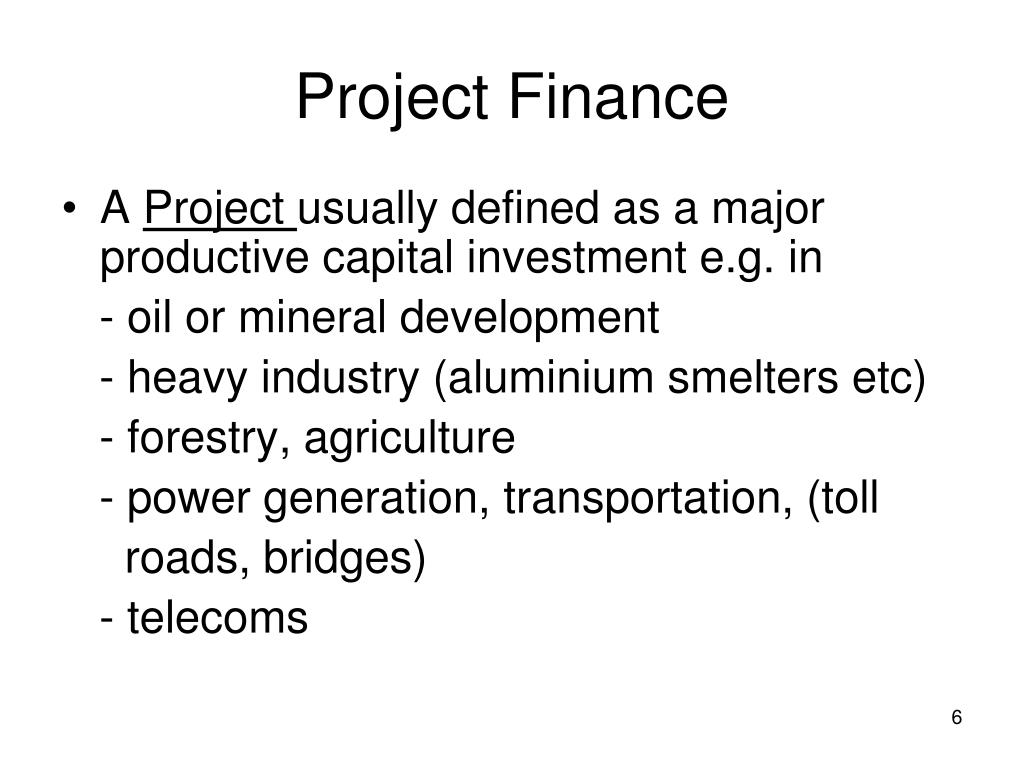 Project Finance

• A Project usually defined as a major productive capital investment e.g. in
- oil or mineral development
- heavy industry (aluminium smelters etc)
- forestry, agriculture
- power generation, transportation, (toll roads, bridges)
- telecoms

6